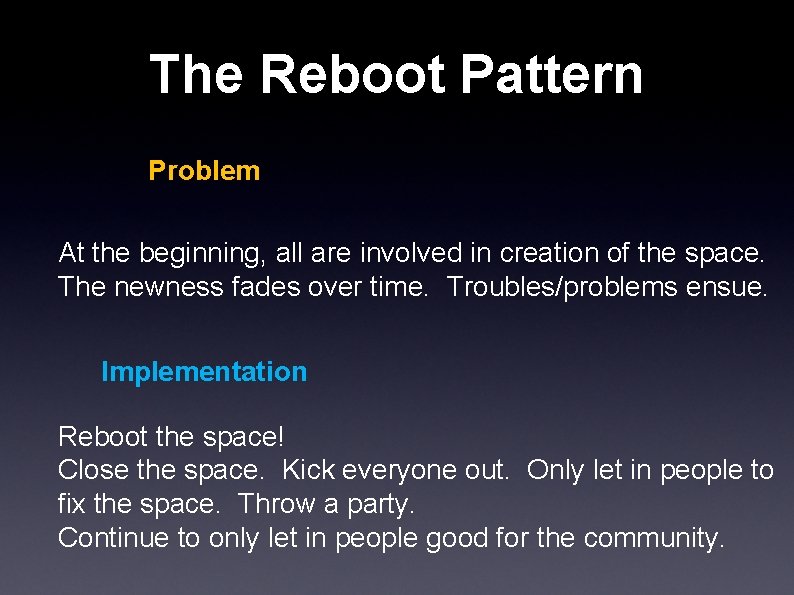 The Reboot Pattern

Problem

At the beginning, all are involved in creation of the space. The newness fades over time.  Troubles/problems ensue.

Implementation

Reboot the space!
Close the space.  Kick everyone out.  Only let in people to fix the space.  Throw a party.
Continue to only let in people good for the community.